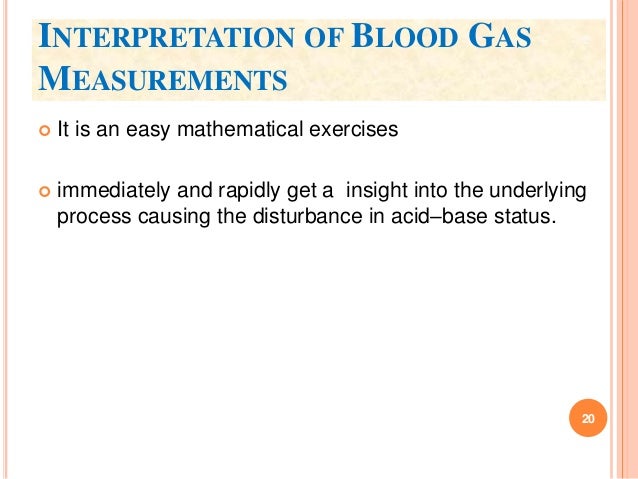 INTERPRETATION OF BLOOD GAS MEASUREMENTS

It is an easy mathematical exercises

immediately and rapidly get a insight into the underlying process causing the disturbance in acid–base status.

20